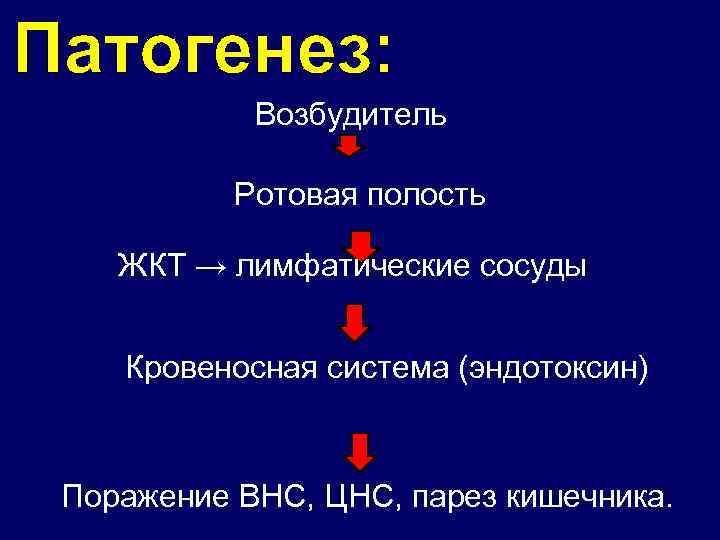 Патогенез:

Возбудитель

Ротовая полость

ЖКТ → лимфатические сосуды

Кровеносная система (эндотоксин)

Поражение ВНС, ЦНС, парез кишечника.